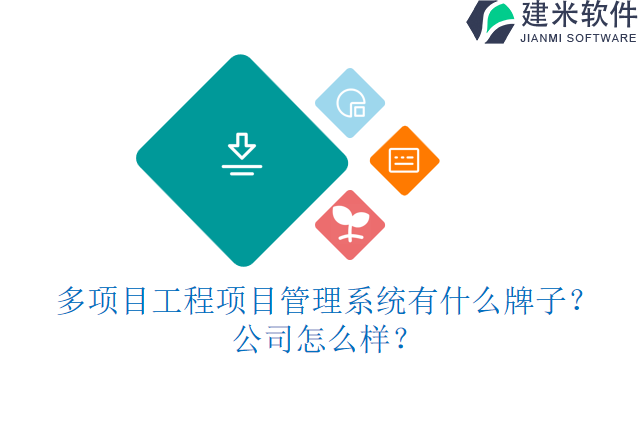 建米软件
JIANMI SOFTWARE

多项目工程项目管理系统有什么牌子？公司怎么样？